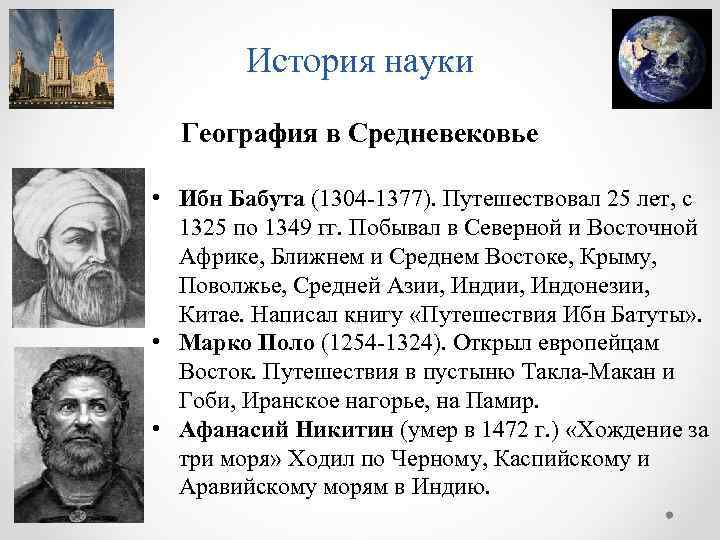 История науки

География в Средневековье

• Ибн Бабута (1304-1377). Путешествовал 25 лет, с 1325 по 1349 гг. Побывал в Северной и Восточной Африке, Ближнем и Среднем Востоке, Крыму, Поволжье, Средней Азии, Индии, Индонезии, Китае. Написал книгу «Путешествия Ибн Батуты».
• Марко Поло (1254-1324). Открыл европейцам Восток. Путешествия в пустыню Такла-Макан и Гоби, Иранское нагорье, на Памир.
• Афанасий Никитин (умер в 1472 г.) «Хождение за три моря» Ходил по Черному, Каспийскому и Аравийскому морям в Индию.